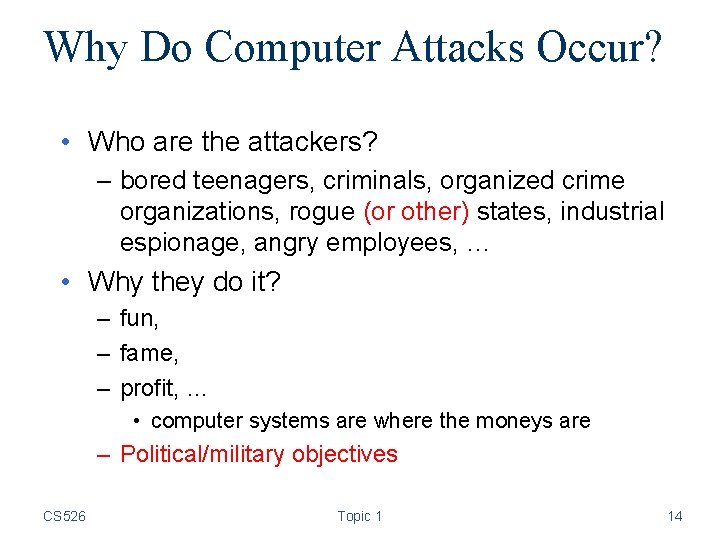 Why Do Computer Attacks Occur?

• Who are the attackers?
– bored teenagers, criminals, organized crime organizations, rogue (or other) states, industrial espionage, angry employees, …
• Why they do it?
– fun,
– fame,
– profit, …
• computer systems are where the moneys are
– Political/military objectives

CS526 Topic 1 14